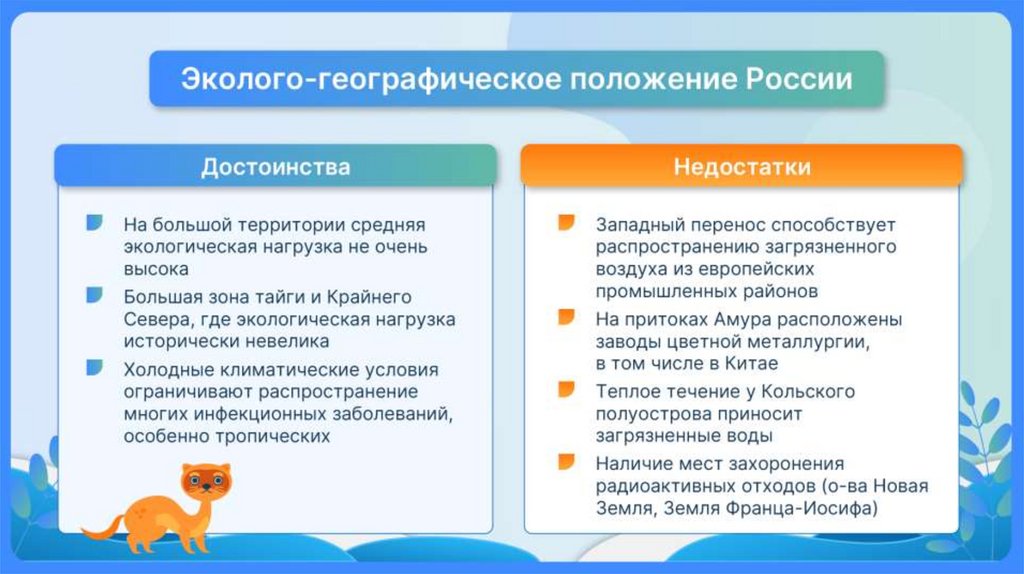 Эколого-географическое положение России

Достоинства

На большой территории средняя экологическая нагрузка не очень высока

Большая зона тайги и Крайнего Севера, где экологическая нагрузка исторически невелика

Холодные климатические условия ограничивают распространение многих инфекционных заболеваний, особенно тропических

Недостатки

Западный перенос способствует распространению загрязненного воздуха из европейских промышленных районов

На притоках Амура расположены заводы цветной металлургии, в том числе в Китае

Теплое течение у Кольского полуострова приносит загрязненные воды

Наличие мест захоронения радиоактивных отходов (о-ва Новая Земля, Земля Франца-Иосифа)